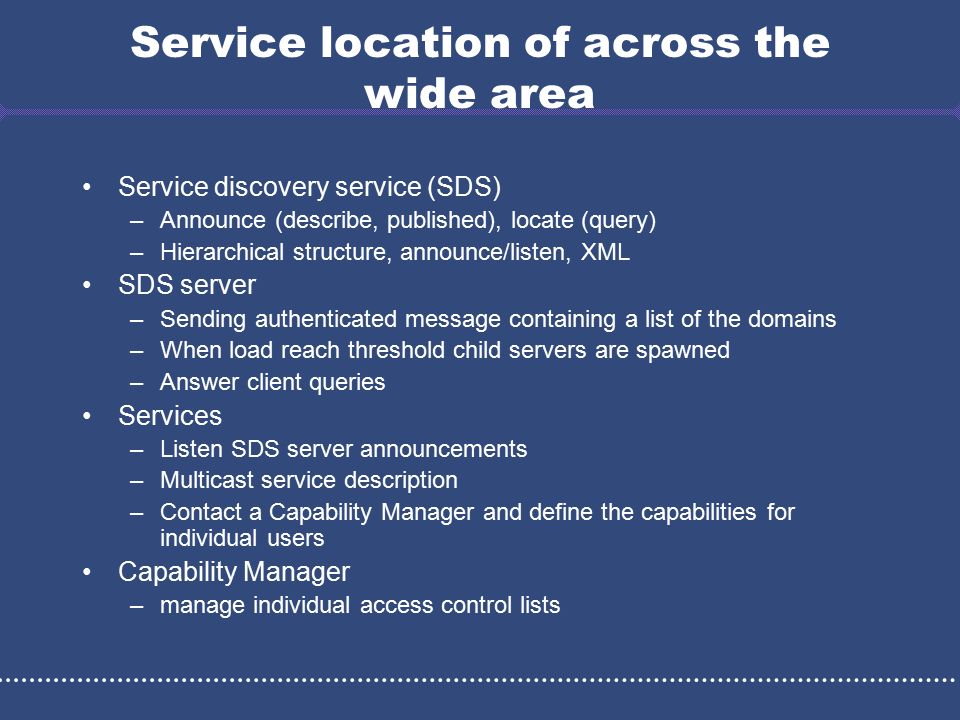 Service location of across the wide area

• Service discovery service (SDS)
– Announce (describe, published), locate (query)
– Hierarchical structure, announce/listen, XML
• SDS server
– Sending authenticated message containing a list of the domains
– When load reach threshold child servers are spawned
– Answer client queries
• Services
– Listen SDS server announcements
– Multicast service description
– Contact a Capability Manager and define the capabilities for individual users
• Capability Manager
– manage individual access control lists